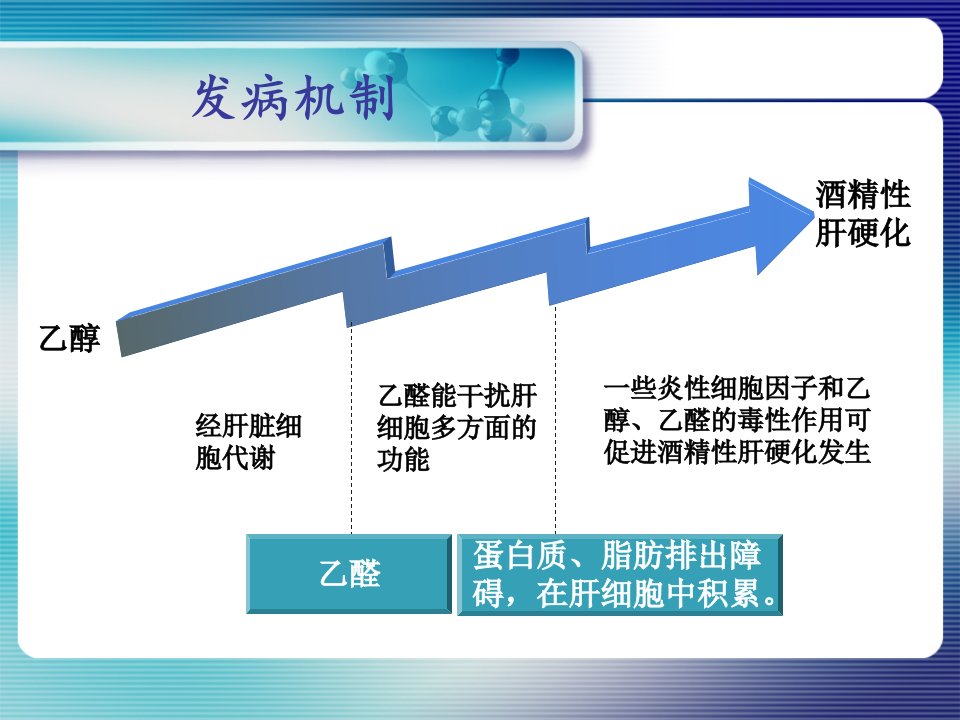 发病机制

酒精性肝硬化

乙醇

经肝脏细胞代谢

乙醛能干扰肝细胞多方面的功能

一些炎性细胞因子和乙醇、乙醛的毒性作用可促进酒精性肝硬化发生

乙醛

蛋白质、脂肪排出障碍，在肝细胞中积累。